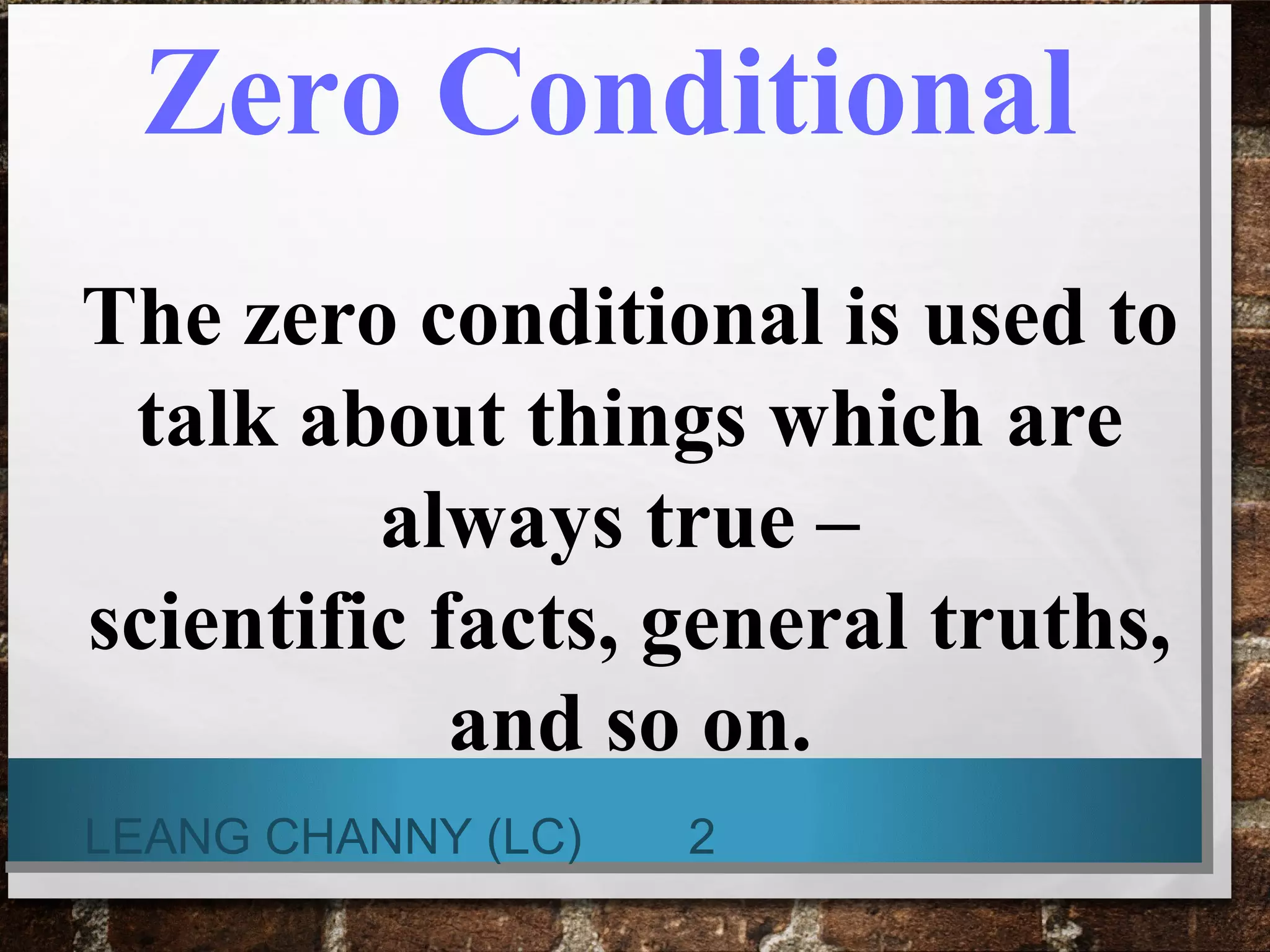 Zero Conditional

The zero conditional is used to talk about things which are always true –
scientific facts, general truths, and so on.

LEANG CHANNY (LC) 2